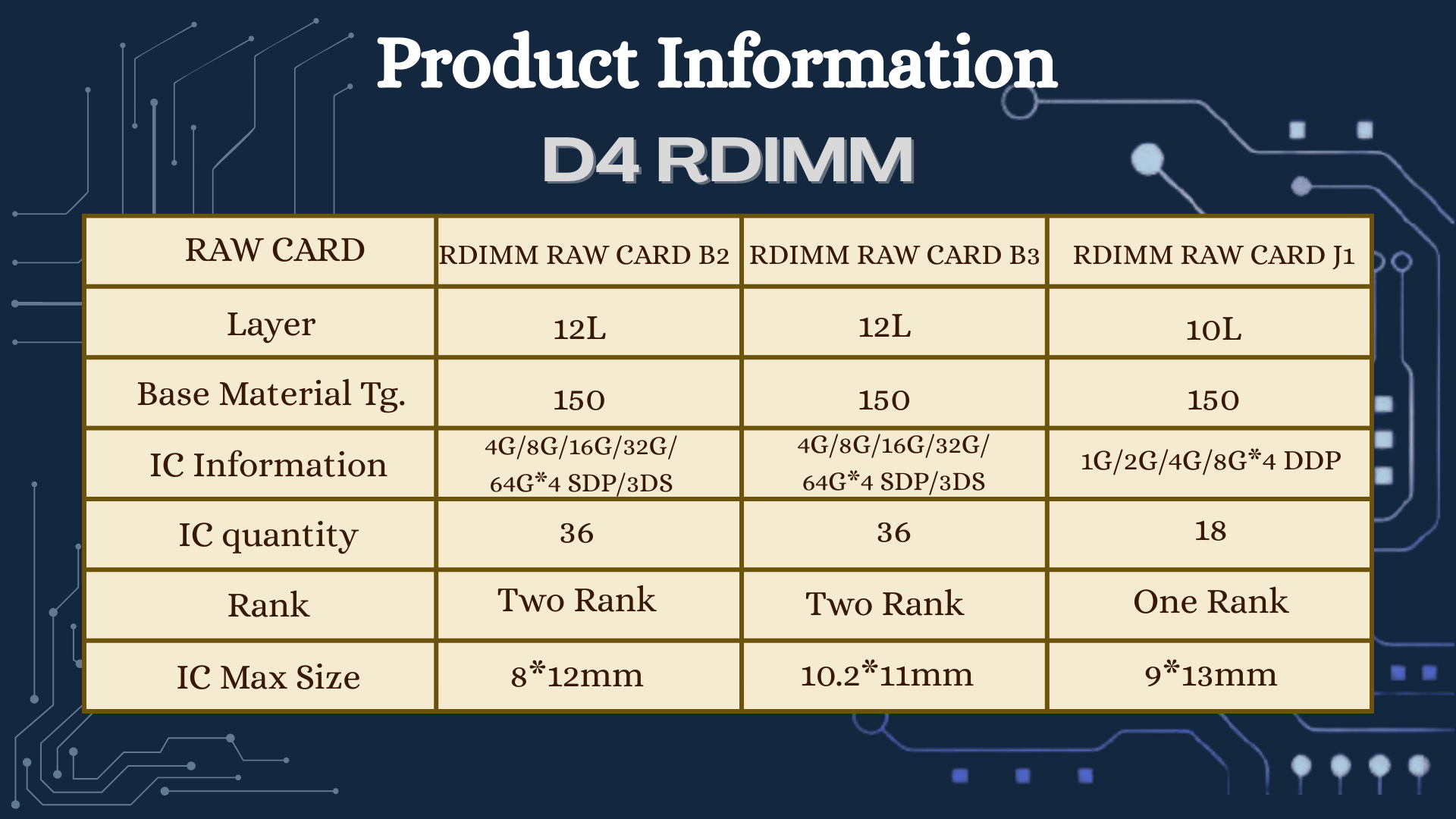 Product Information

D4 RDIMM

| RAW CARD | RDIMM RAW CARD B2 | RDIMM RAW CARD B3 | RDIMM RAW CARD J1 |
|---|---|---|---|
| Layer | 12L | 12L | 10L |
| Base Material Tg. | 150 | 150 | 150 |
| IC Information | 4G/8G/16G/32G/ 64G*4 SDP/3DS | 4G/8G/16G/32G/ 64G*4 SDP/3DS | 1G/2G/4G/8G*4 DDP |
| IC quantity | 36 | 36 | 18 |
| Rank | Two Rank | Two Rank | One Rank |
| IC Max Size | 8*12mm | 10.2*11mm | 9*13mm |